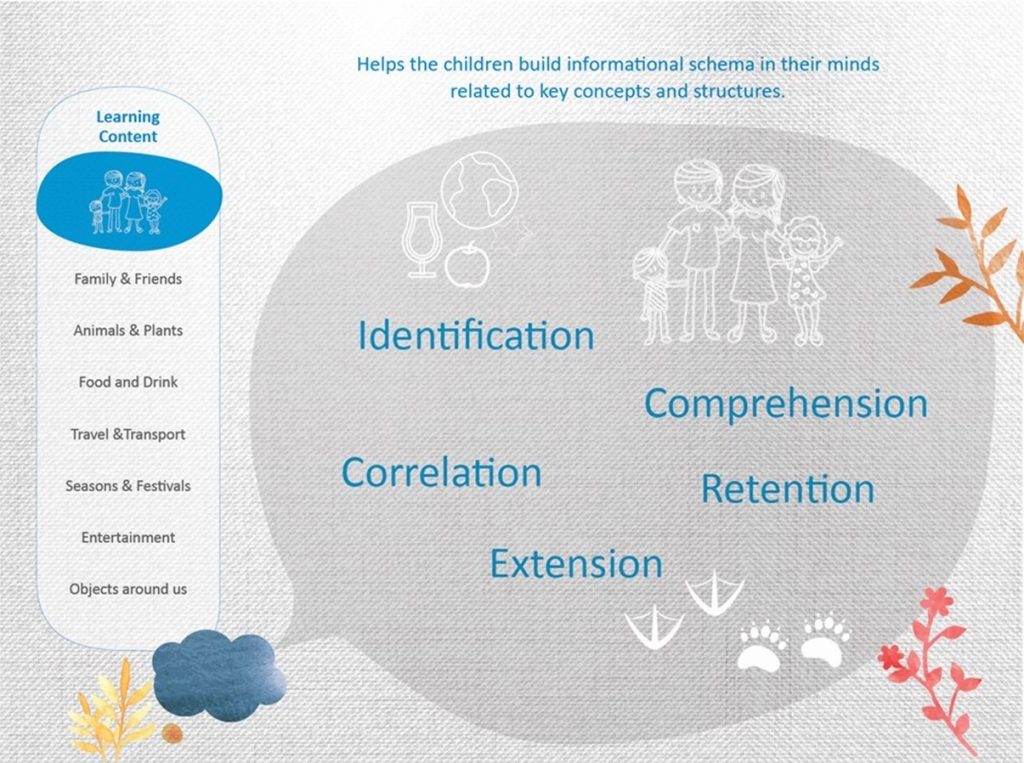 Helps the children build informational schema in their minds related to key concepts and structures.

Learning Content

Family & Friends

Animals & Plants

Food and Drink

Travel &Transport

Seasons & Festivals

Entertainment

Objects around us

Identification

Comprehension

Correlation

Retention

Extension